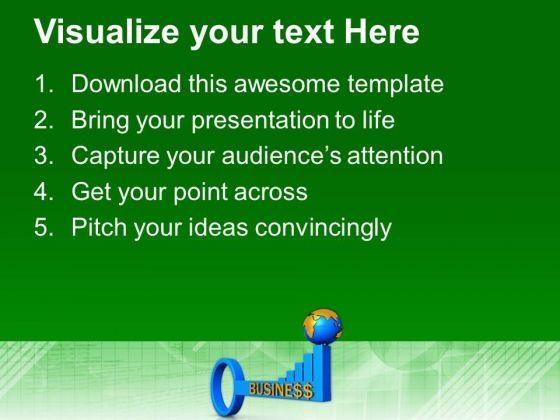 Visualize your text Here

1. Download this awesome template
2. Bring your presentation to life
3. Capture your audience's attention
4. Get your point across
5. Pitch your ideas convincingly

BUSINE$$